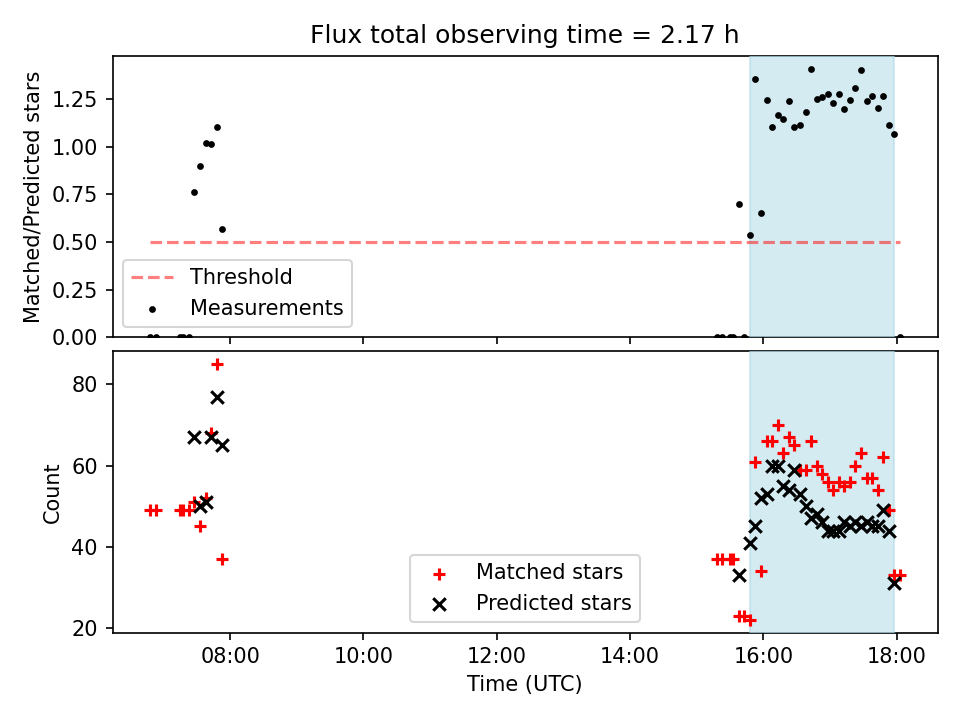 Flux total observing time = 2.17 h

Matched/Predicted stars

1.25
1.00
0.75
0.50
0.25
0.00

Threshold
Measurements

Count

80
60
40
20

Matched stars
Predicted stars

08:00
10:00
12:00
14:00
16:00
18:00

Time (UTC)